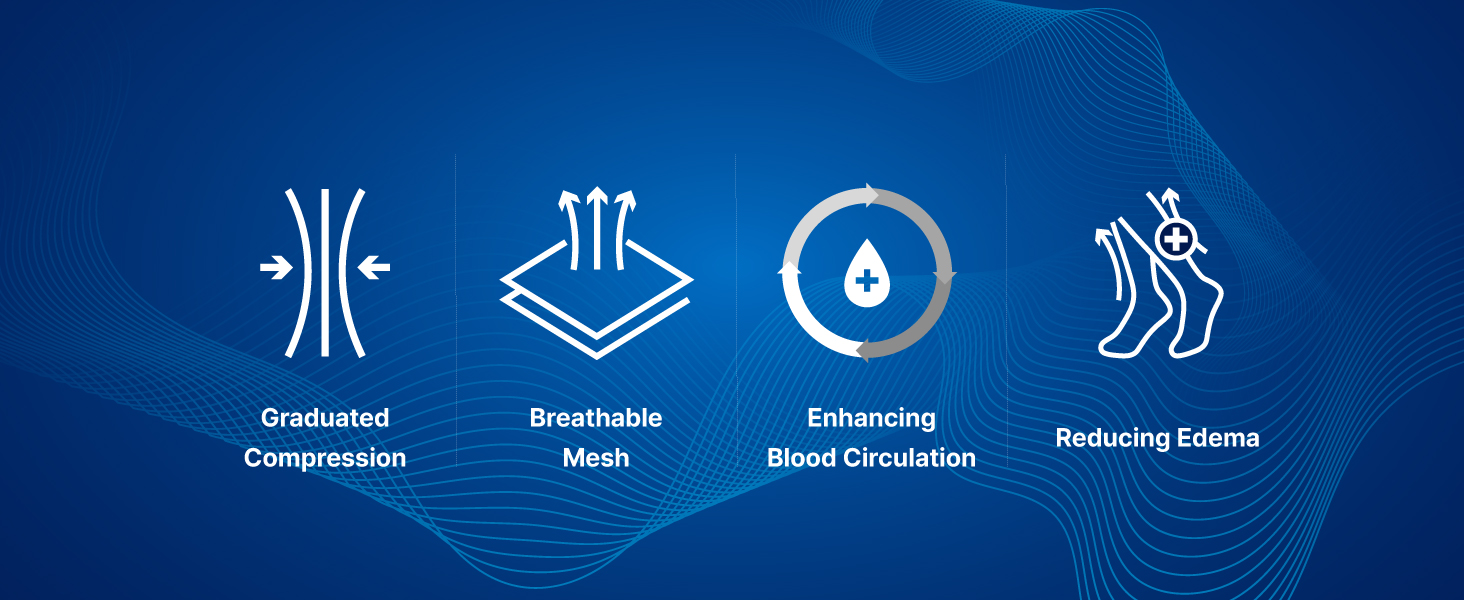 Graduated Compression

Breathable Mesh

Enhancing Blood Circulation

Reducing Edema